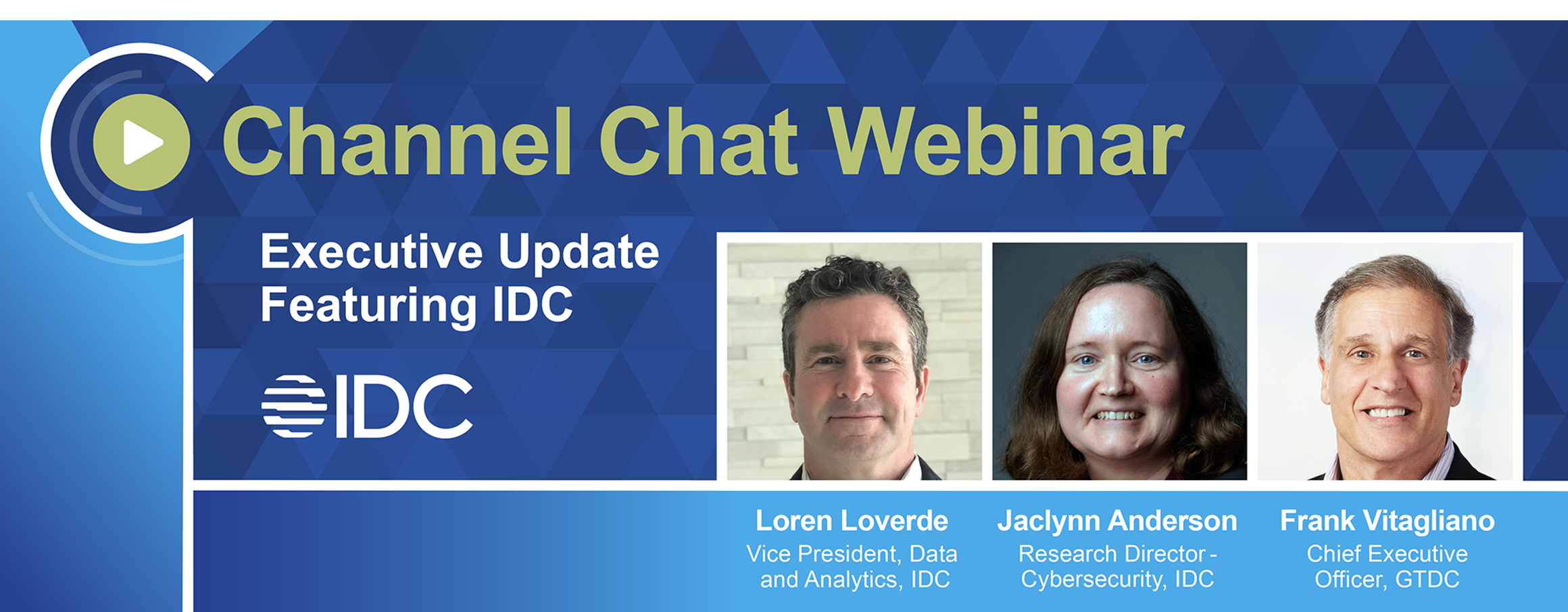 Channel Chat Webinar

Executive Update Featuring IDC

IDC

Loren Loverde
Vice President, Data and Analytics, IDC

Jaclynn Anderson
Research Director - Cybersecurity, IDC

Frank Vitagliano
Chief Executive Officer, GTDC